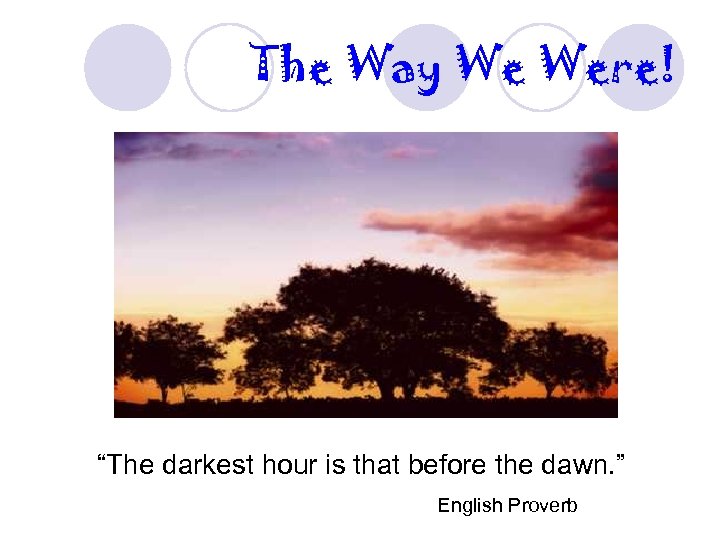 The Way We Were!

“The darkest hour is that before the dawn.”

English Proverb